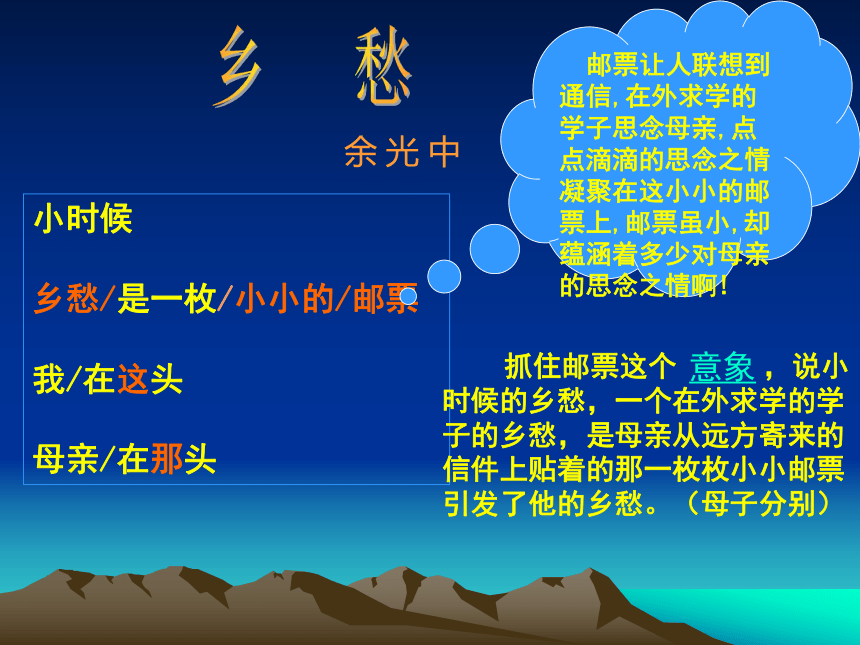 乡 愁

余光中

小时候

乡愁/是一枚/小小的/邮票

我/在这头

母亲/在那头

邮票让人联想到通信,在外求学的学子思念母亲,点点滴滴的思念之情凝聚在这小小的邮票上,邮票虽小,却蕴涵着多少对母亲的思念之情啊!

抓住邮票这个 意象 ,说小时候的乡愁,一个在外求学的学子的乡愁,是母亲从远方寄来的信件上贴着的那一枚枚小小邮票引发了他的乡愁。（母子分别）